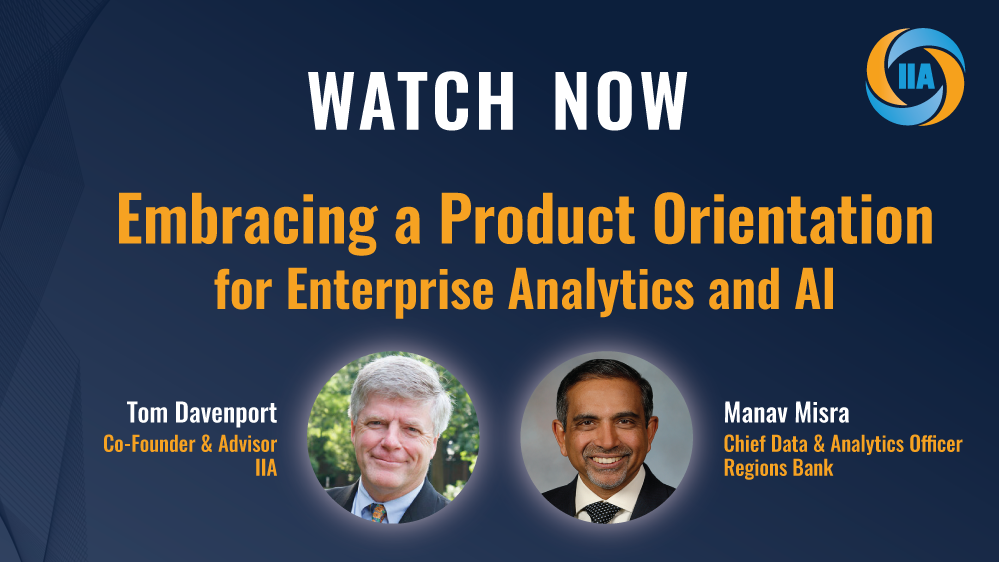 IIA

WATCH NOW

Embracing a Product Orientation for Enterprise Analytics and AI

Tom Davenport
Co-Founder & Advisor
IIA

Manav Misra
Chief Data & Analytics Officer
Regions Bank